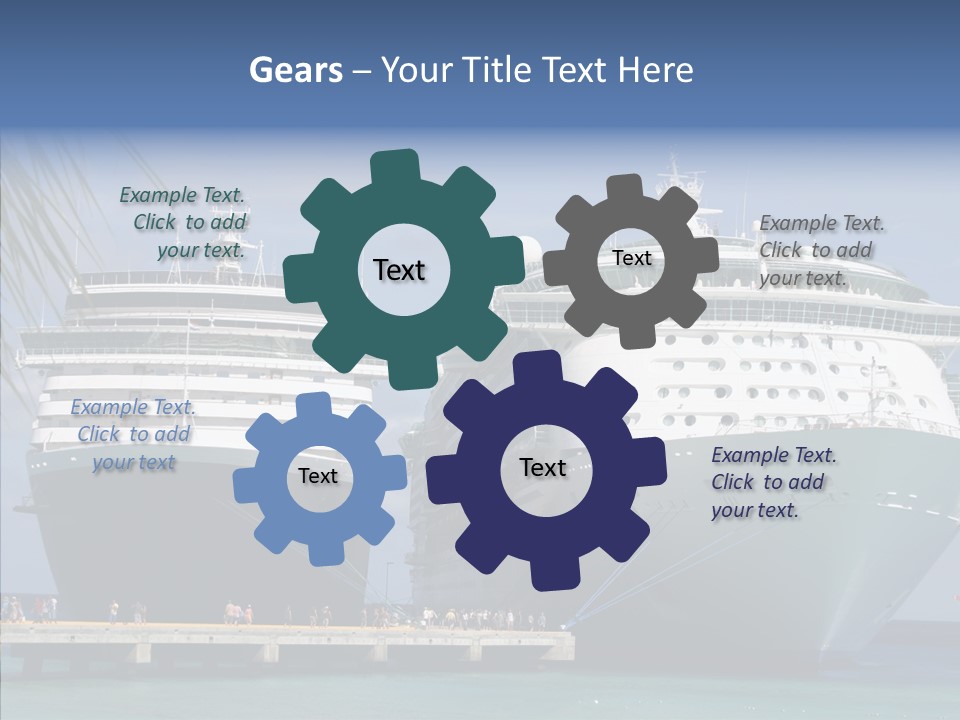 Gears – Your Title Text Here

Example Text. Click to add your text.

Text

Text

Example Text. Click to add your text.

Example Text. Click to add your text

Text

Text

Example Text. Click to add your text.